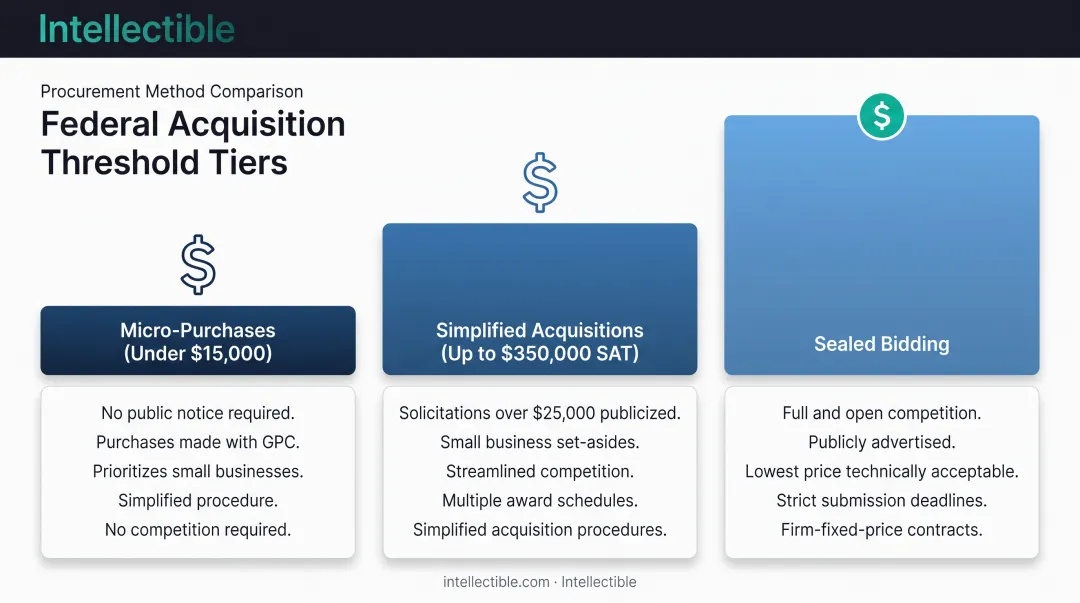 Intellectible

Procurement Method Comparison

Federal Acquisition Threshold Tiers

$

Micro-Purchases (Under $15,000)

No public notice required.
Purchases made with GPC.
Prioritizes small businesses.
Simplified procedure.
No competition required.

$

Simplified Acquisitions (Up to $350,000 SAT)

Solicitations over $25,000 publicized.
Small business set-asides.
Streamlined competition.
Multiple award schedules.
Simplified acquisition procedures.

$

Sealed Bidding

Full and open competition.
Publicly advertised.
Lowest price technically acceptable.
Strict submission deadlines.
Firm-fixed-price contracts.

intellectible.com · Intellectible